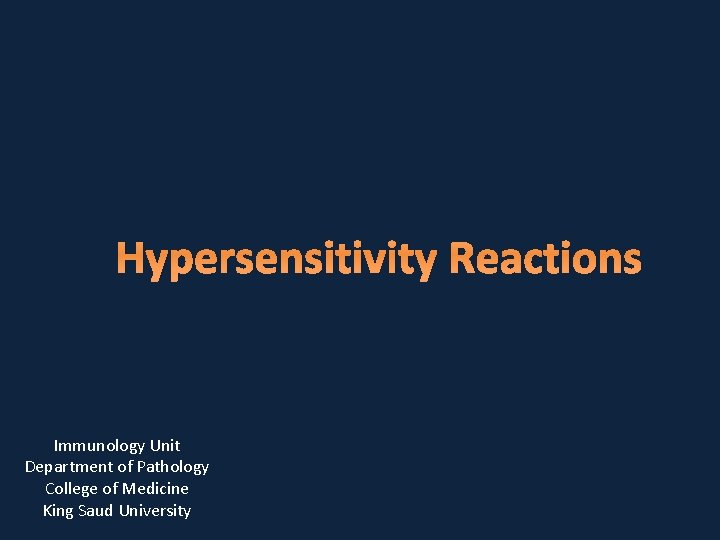 Hypersensitivity Reactions

Immunology Unit
Department of Pathology
College of Medicine
King Saud University